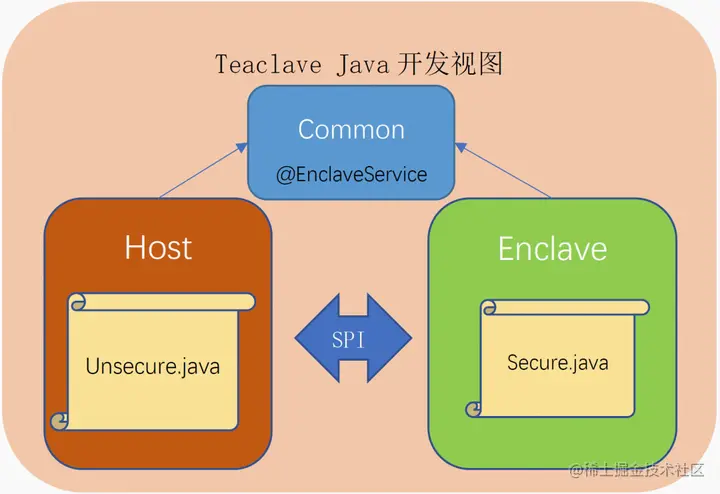 Teaclave Java 开发视图

Common

@EnclaveService

Host

Unsecure.java

SPI

Enclave

Secure.java

@稀土掘金技术社区